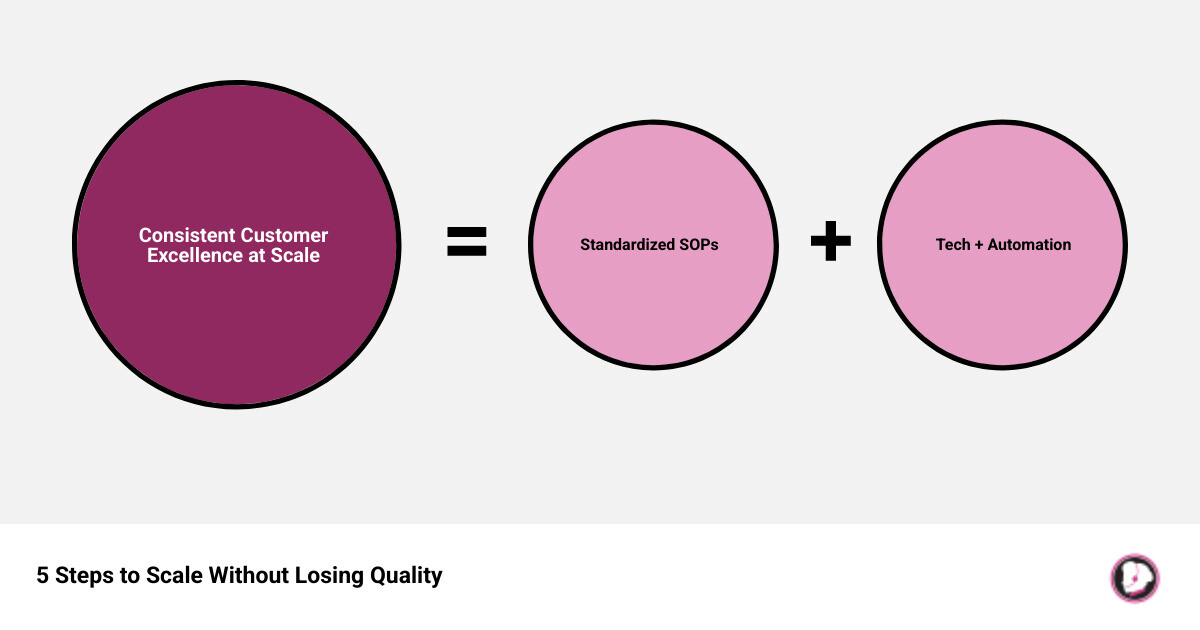 Consistent Customer Excellence at Scale

=

Standardized SOPs

+

Tech + Automation

5 Steps to Scale Without Losing Quality